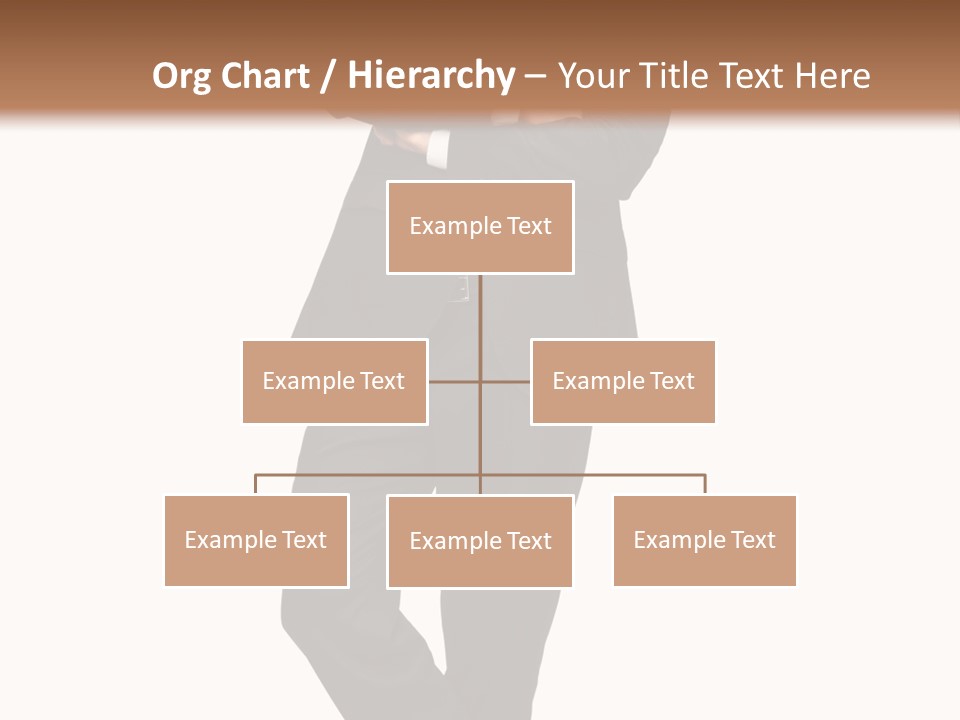 Org Chart / Hierarchy – Your Title Text Here

Example Text

Example Text

Example Text

Example Text

Example Text

Example Text